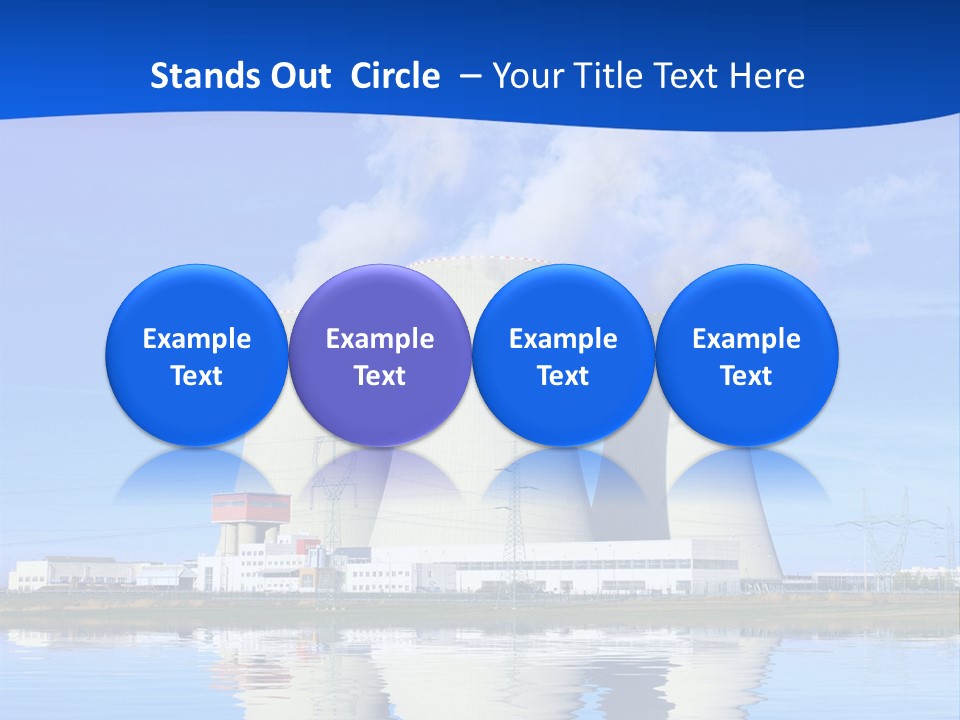 Stands Out Circle – Your Title Text Here

Example Text

Example Text

Example Text

Example Text